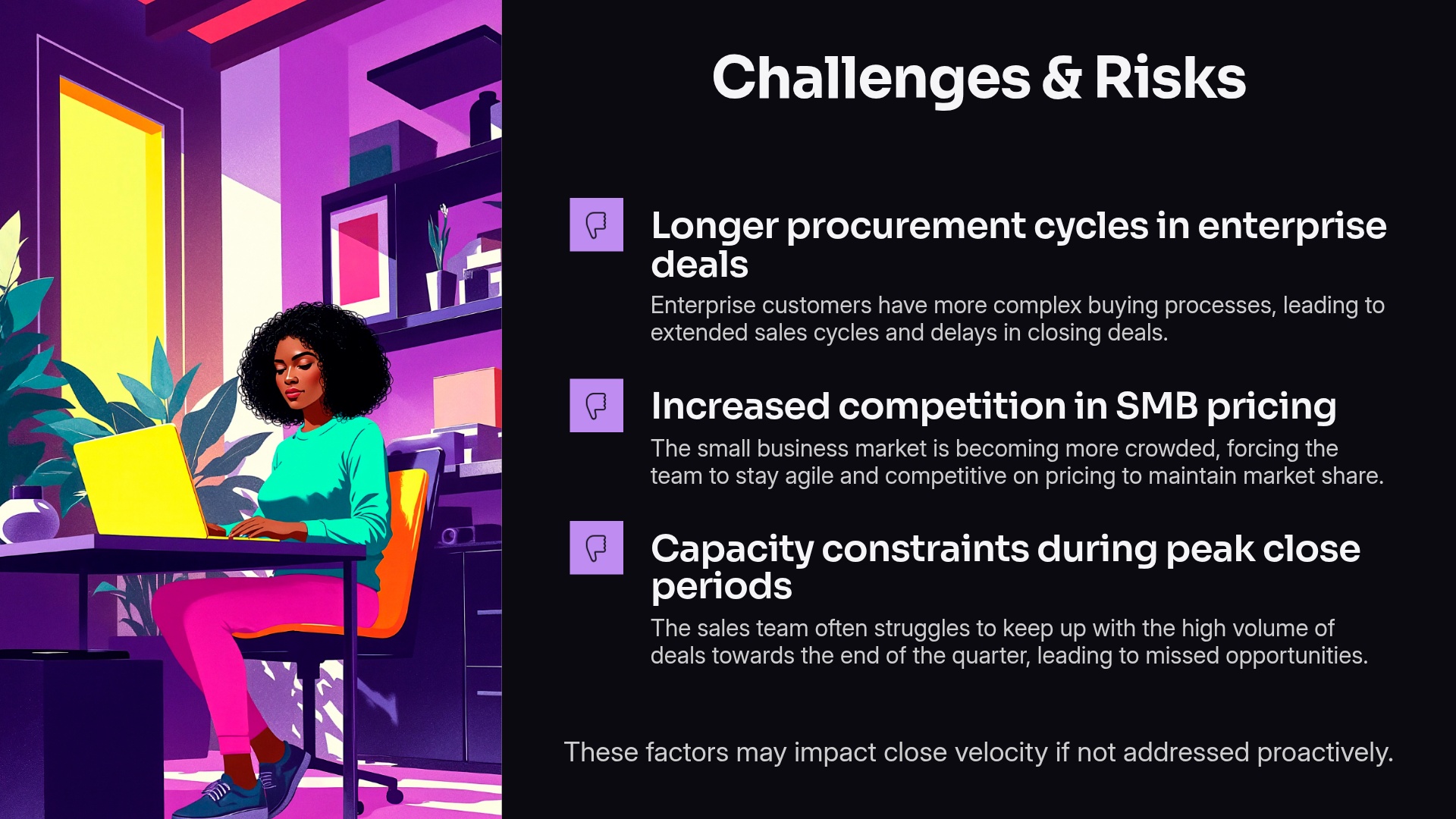 Challenges & Risks

Longer procurement cycles in enterprise deals

Enterprise customers have more complex buying processes, leading to extended sales cycles and delays in closing deals.

Increased competition in SMB pricing

The small business market is becoming more crowded, forcing the team to stay agile and competitive on pricing to maintain market share.

Capacity constraints during peak close periods

The sales team often struggles to keep up with the high volume of deals towards the end of the quarter, leading to missed opportunities.

These factors may impact close velocity if not addressed proactively.